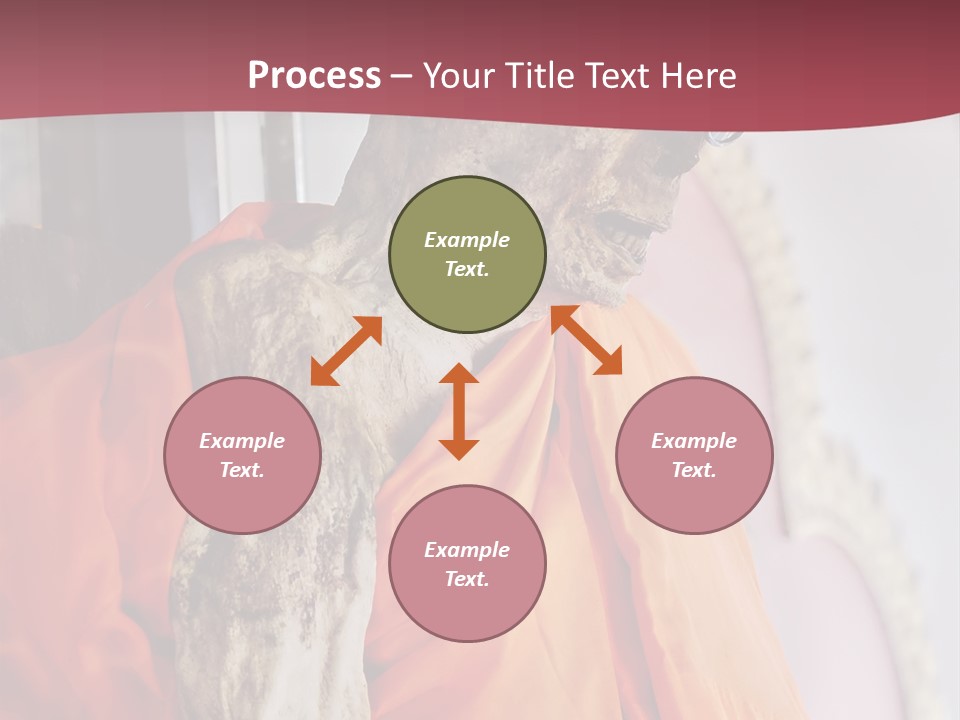 Process – Your Title Text Here

Example Text.

Example Text.

Example Text.

Example Text.